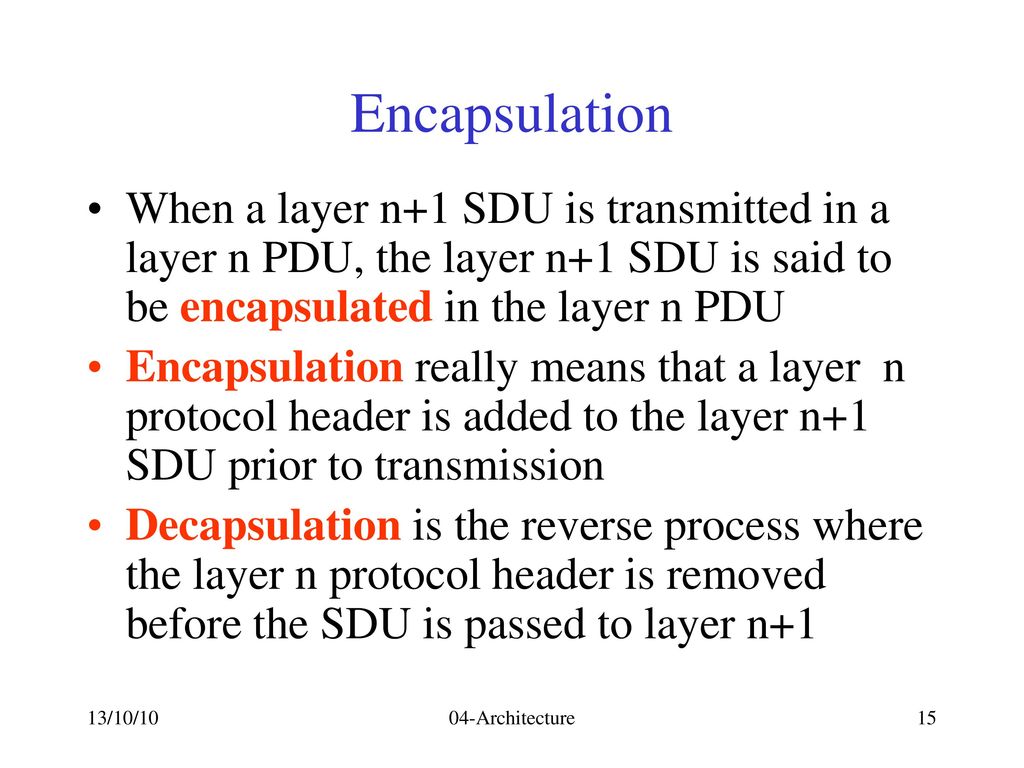 Encapsulation

• When a layer n+1 SDU is transmitted in a layer n PDU, the layer n+1 SDU is said to be encapsulated in the layer n PDU

• Encapsulation really means that a layer n protocol header is added to the layer n+1 SDU prior to transmission

• Decapsulation is the reverse process where the layer n protocol header is removed before the SDU is passed to layer n+1

13/10/10

04-Architecture

15